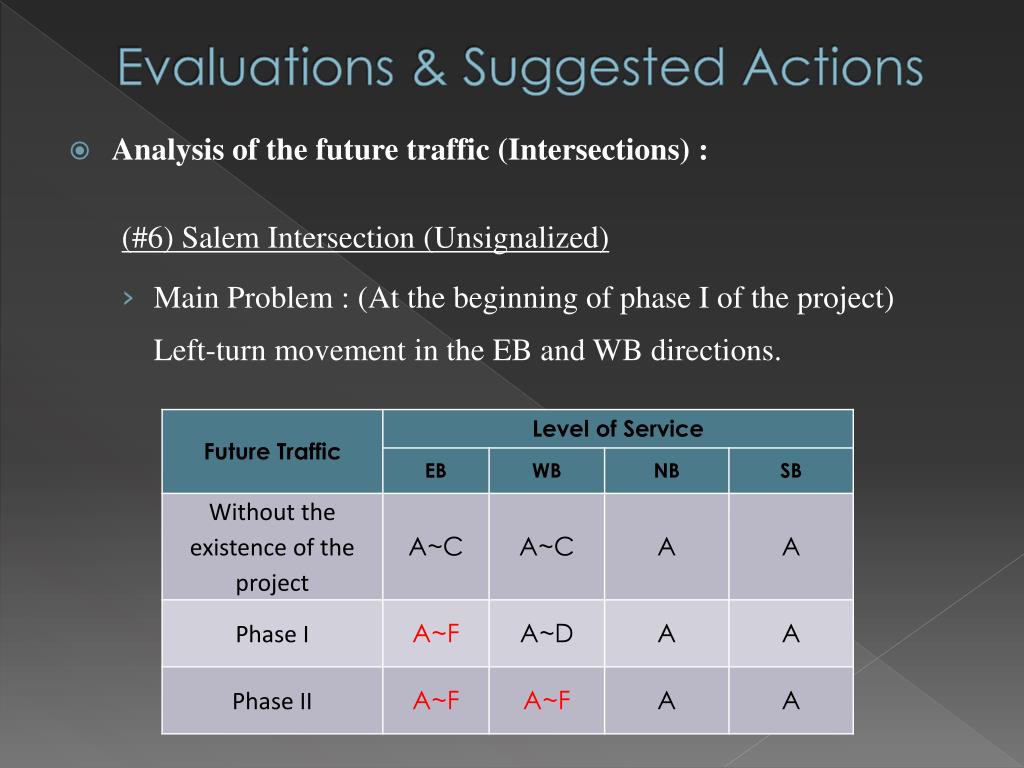 Evaluations & Suggested Actions

Analysis of the future traffic (Intersections) :

(#6) Salem Intersection (Unsignalized)

Main Problem : (At the beginning of phase I of the project) Left-turn movement in the EB and WB directions.

| Future Traffic | Level of Service | | | |
|---|---|---|---|---|
| | EB | WB | NB | SB |
| Without the existence of the project | A~C | A~C | A | A |
| Phase I | A~F | A~D | A | A |
| Phase II | A~F | A~F | A | A |